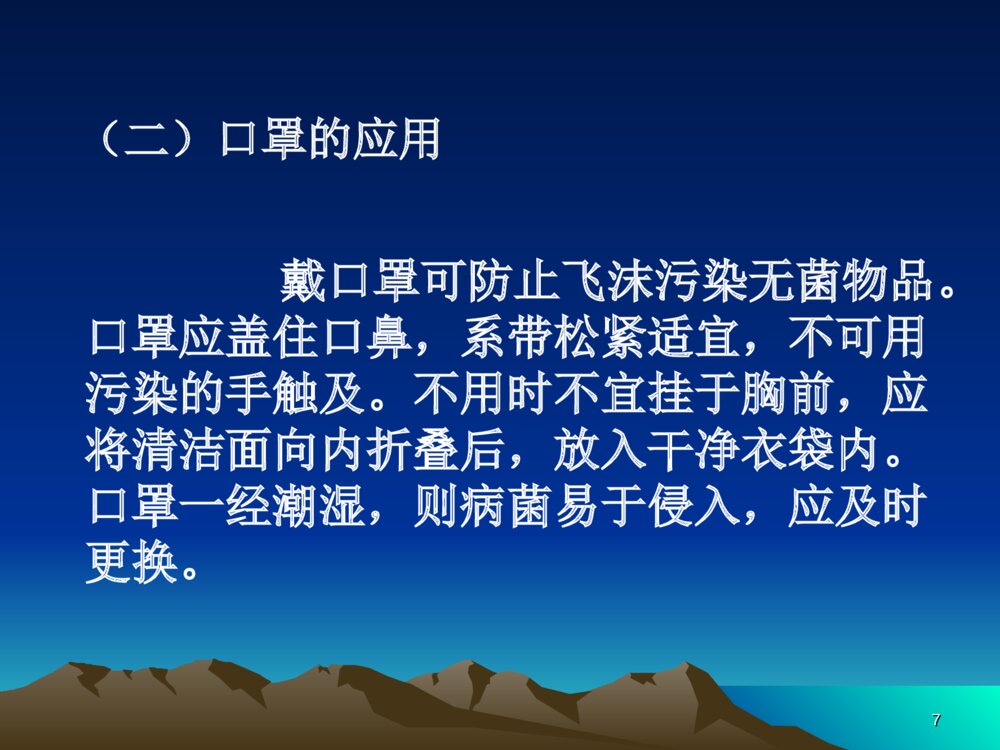 （二）口罩的应用

戴口罩可防止飞沫污染无菌物品。口罩应盖住口鼻，系带松紧适宜，不可用污染的手触及。不用时不宜挂于胸前，应将清洁面向内折叠后，放入干净衣袋内。口罩一经潮湿，则病菌易于侵入，应及时更换。

7